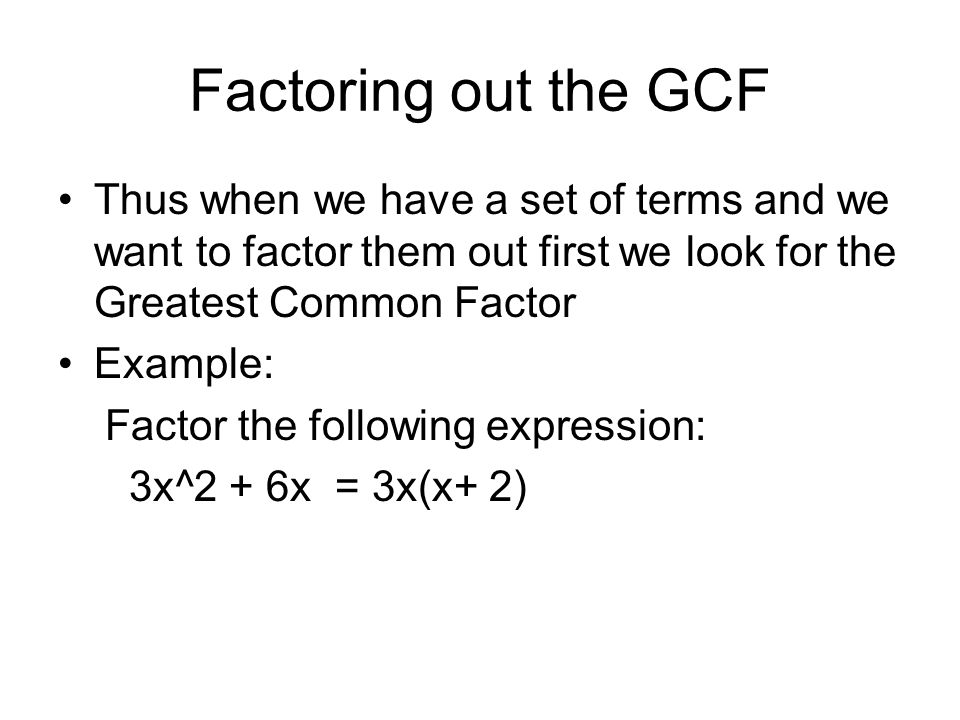 Factoring out the GCF

• Thus when we have a set of terms and we want to factor them out first we look for the Greatest Common Factor

• Example:

Factor the following expression:

3x^2 + 6x = 3x(x+ 2)